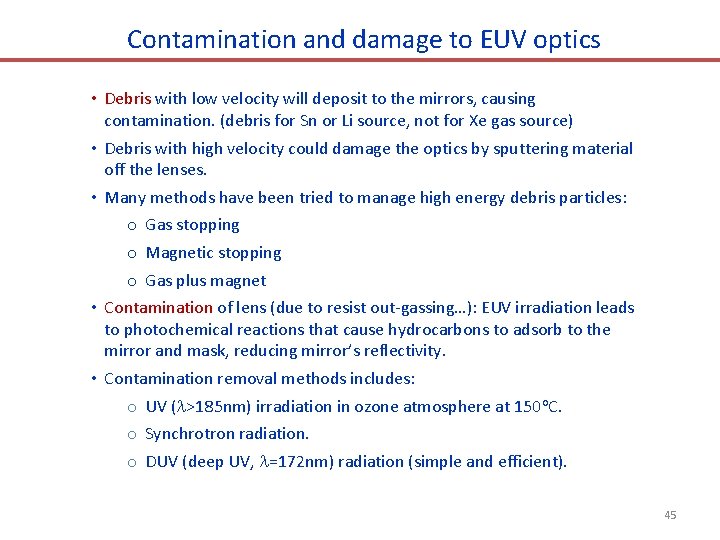 Contamination and damage to EUV optics

• Debris with low velocity will deposit to the mirrors, causing contamination. (debris for Sn or Li source, not for Xe gas source)

• Debris with high velocity could damage the optics by sputtering material off the lenses.

• Many methods have been tried to manage high energy debris particles:

o Gas stopping

o Magnetic stopping

o Gas plus magnet

• Contamination of lens (due to resist out-gassing…): EUV irradiation leads to photochemical reactions that cause hydrocarbons to adsorb to the mirror and mask, reducing mirror's reflectivity.

• Contamination removal methods includes:

o UV ($\lambda$>185nm) irradiation in ozone atmosphere at 150°C.

o Synchrotron radiation.

o DUV (deep UV, $\lambda$=172nm) radiation (simple and efficient).

45